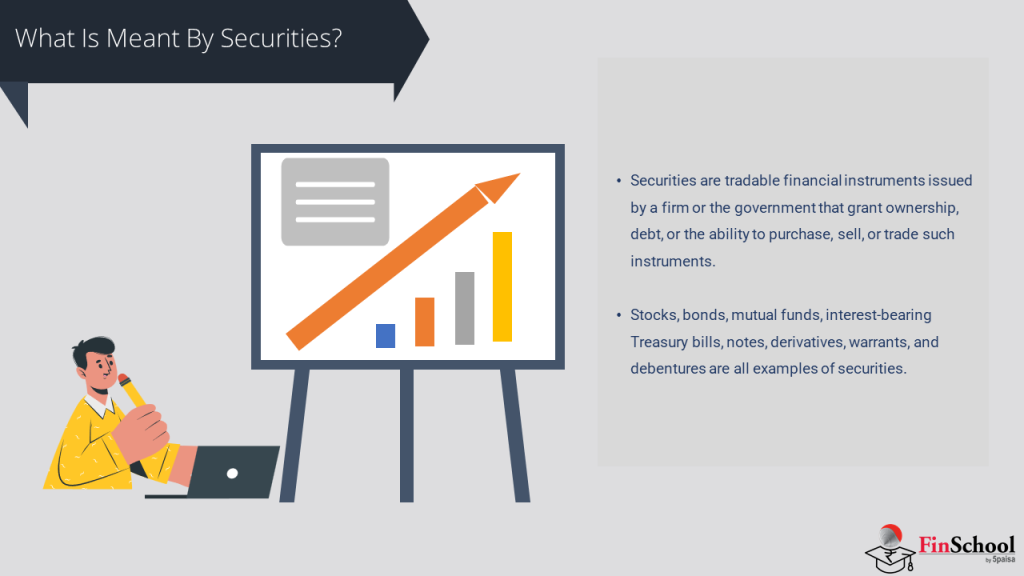 What Is Meant By Securities?

• Securities are tradable financial instruments issued by a firm or the government that grant ownership, debt, or the ability to purchase, sell, or trade such instruments.

• Stocks, bonds, mutual funds, interest-bearing Treasury bills, notes, derivatives, warrants, and debentures are all examples of securities.

FinSchool by 5paisa